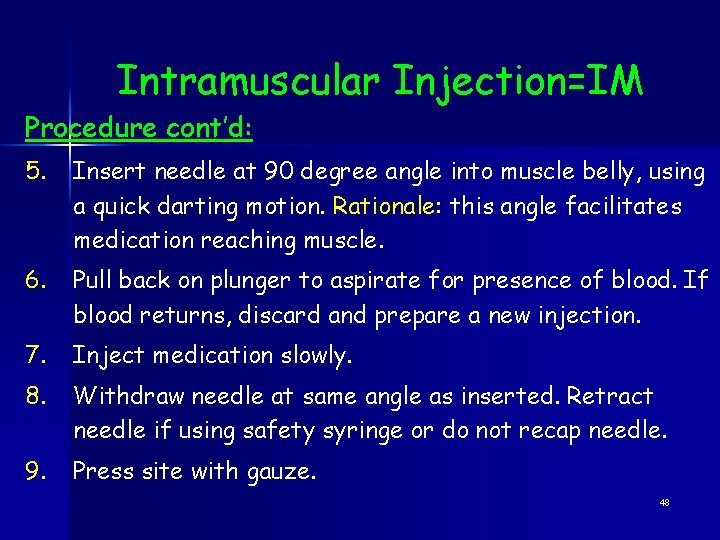 Intramuscular Injection=IM

Procedure cont'd:

5. Insert needle at 90 degree angle into muscle belly, using a quick darting motion. Rationale: this angle facilitates medication reaching muscle.

6. Pull back on plunger to aspirate for presence of blood. If blood returns, discard and prepare a new injection.

7. Inject medication slowly.

8. Withdraw needle at same angle as inserted. Retract needle if using safety syringe or do not recap needle.

9. Press site with gauze.

48